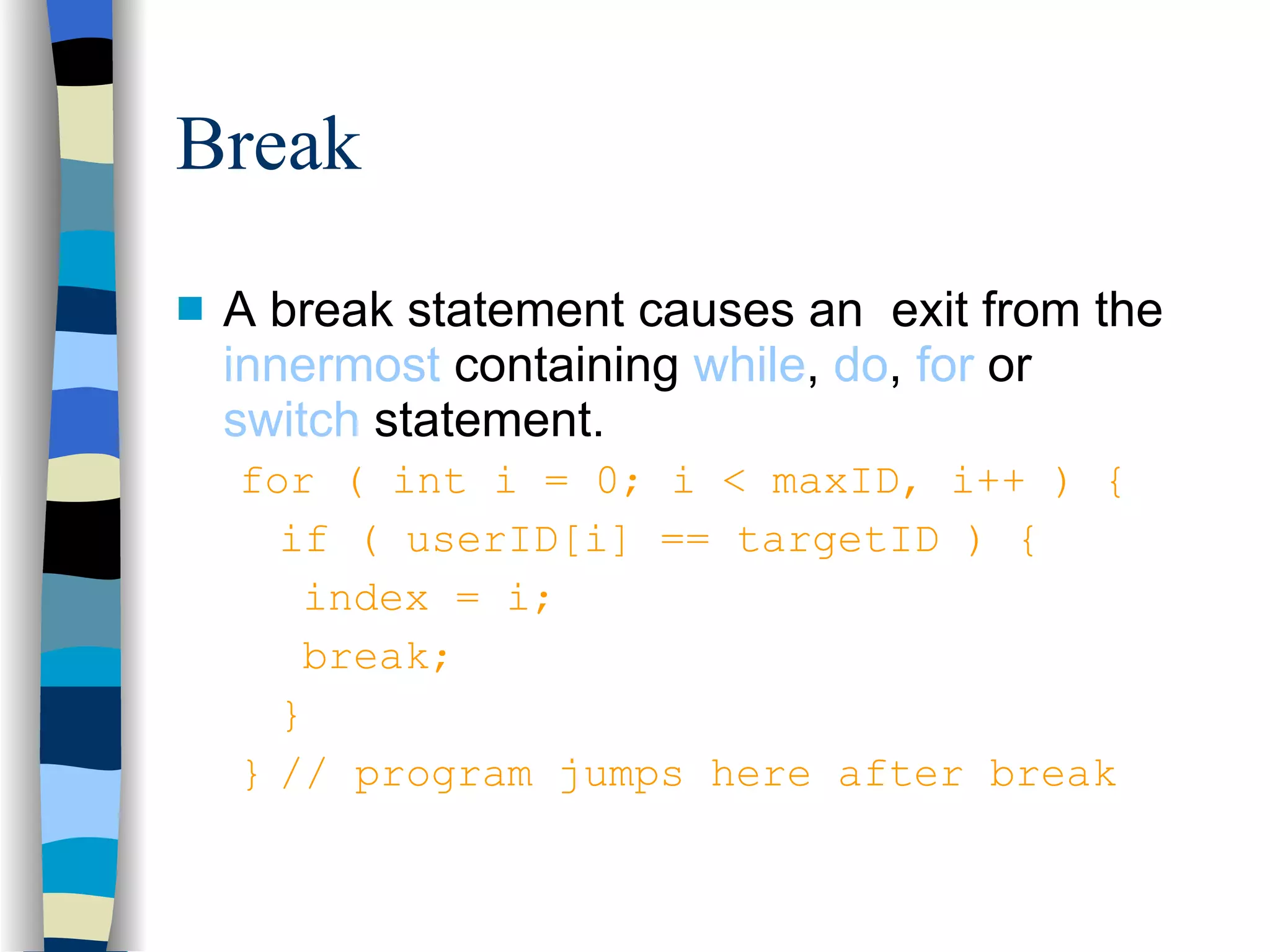 Break

A break statement causes an exit from the innermost containing while, do, for or switch statement.

for ( int i = 0; i < maxID, i++ ) {
  if ( userID[i] == targetID ) {
   index = i;
   break;
  }
} // program jumps here after break